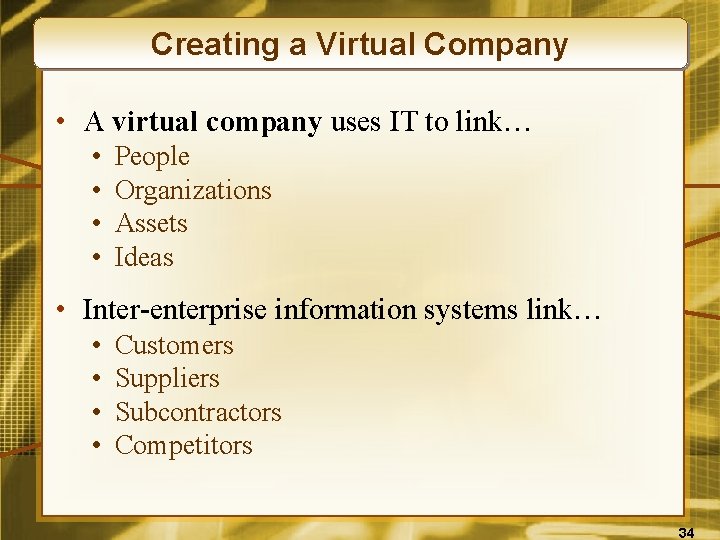 Creating a Virtual Company

• A virtual company uses IT to link…
  • People
  • Organizations
  • Assets
  • Ideas

• Inter-enterprise information systems link…
  • Customers
  • Suppliers
  • Subcontractors
  • Competitors

34